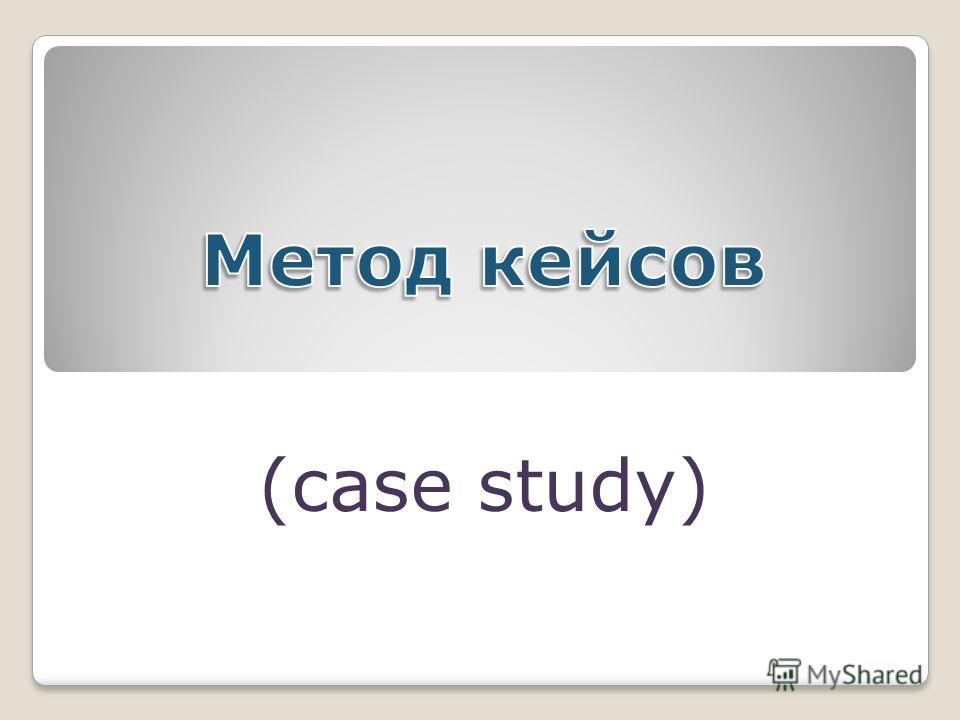 Метод кейсов

(case study)

MyShared